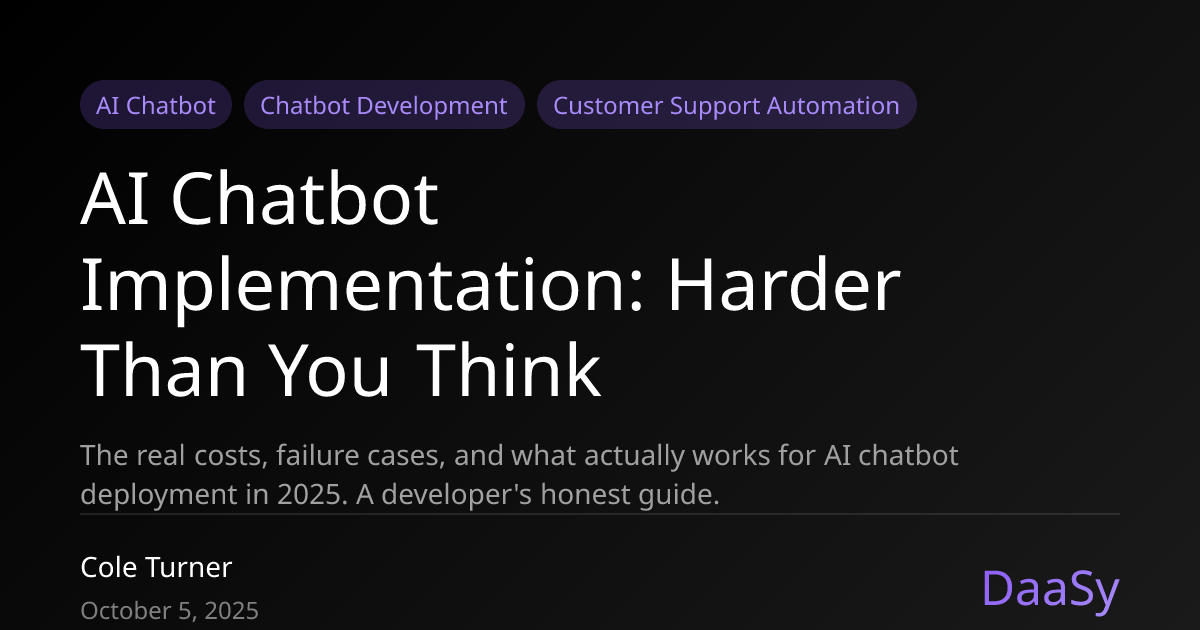 AI Chatbot
Chatbot Development
Customer Support Automation

AI Chatbot Implementation: Harder Than You Think

The real costs, failure cases, and what actually works for AI chatbot deployment in 2025. A developer's honest guide.

Cole Turner
October 5, 2025

DaaSy